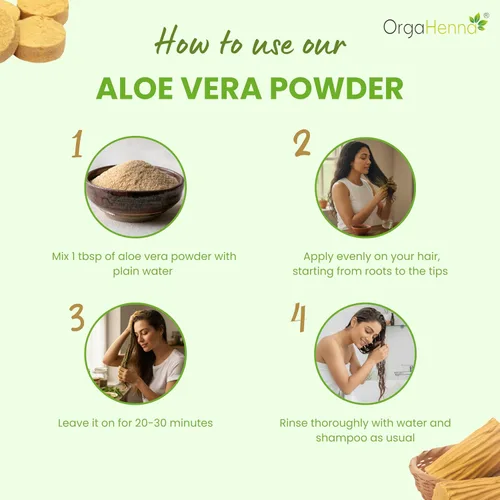 OrgaHenna®

How to use our

ALOE VERA POWDER

1

Mix 1 tbsp of aloe vera powder with plain water

2

Apply evenly on your hair, starting from roots to the tips

3

Leave it on for 20-30 minutes

4

Rinse thoroughly with water and shampoo as usual